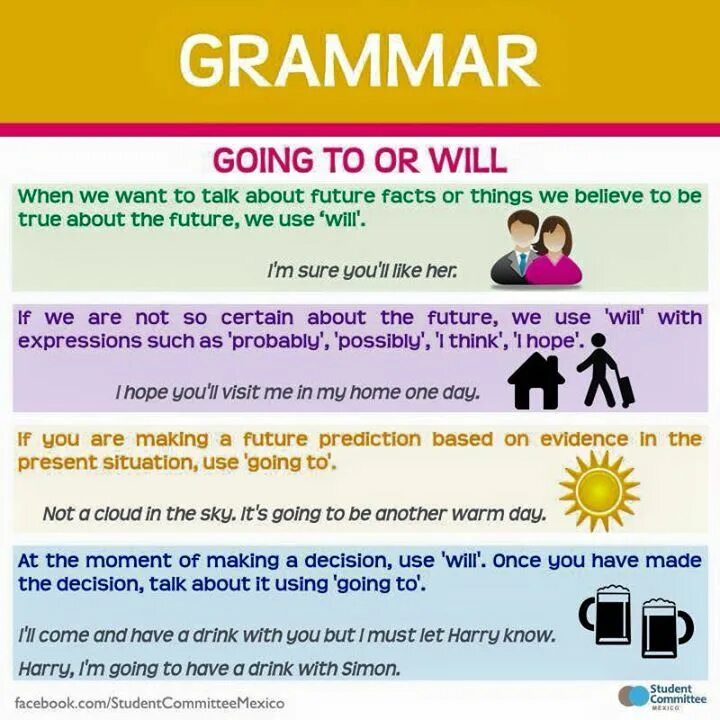 GRAMMAR

GOING TO OR WILL

When we want to talk about future facts or things we believe to be true about the future, we use 'will'.

I'm sure you'll like her.

If we are not so certain about the future, we use 'will' with expressions such as 'probably', 'possibly', 'I think', 'I hope'.

I hope you'll visit me in my home one day.

If you are making a future prediction based on evidence in the present situation, use 'going to'.

Not a cloud in the sky. It's going to be another warm day.

At the moment of making a decision, use 'will'. Once you have made the decision, talk about it using 'going to'.

I'll come and have a drink with you but I must let Harry know.

Harry, I'm going to have a drink with Simon.

facebook.com/StudentCommitteeMexico

Student Committee MEXICO